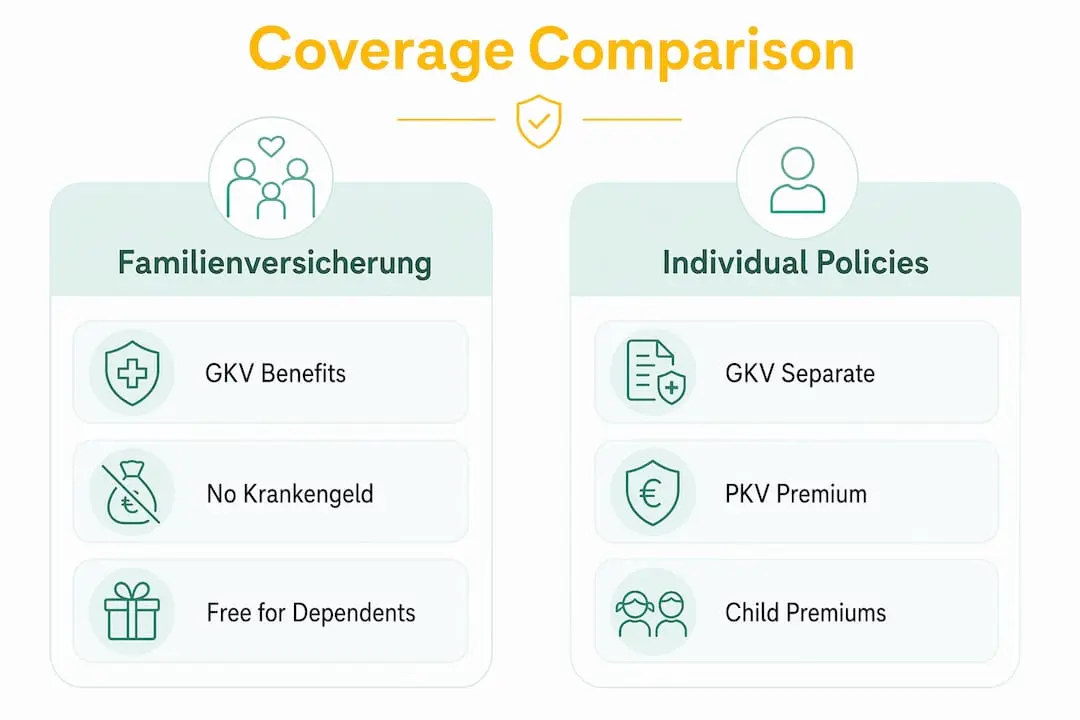 Coverage Comparison

Familienversicherung

GKV Benefits

No Krankengeld

Free for Dependents

Individual Policies

GKV Separate

PKV Premium

Child Premiums